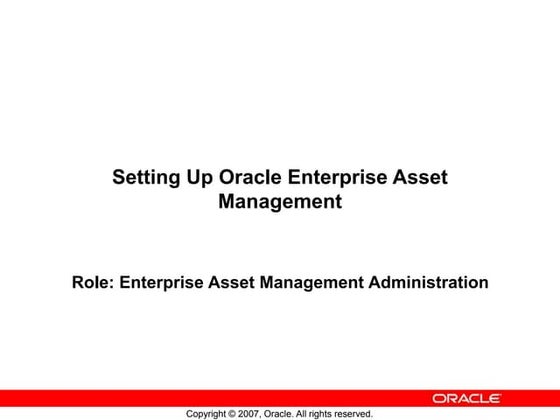 Setting Up Oracle Enterprise Asset Management

Role: Enterprise Asset Management Administration

ORACLE

Copyright © 2007, Oracle. All rights reserved.